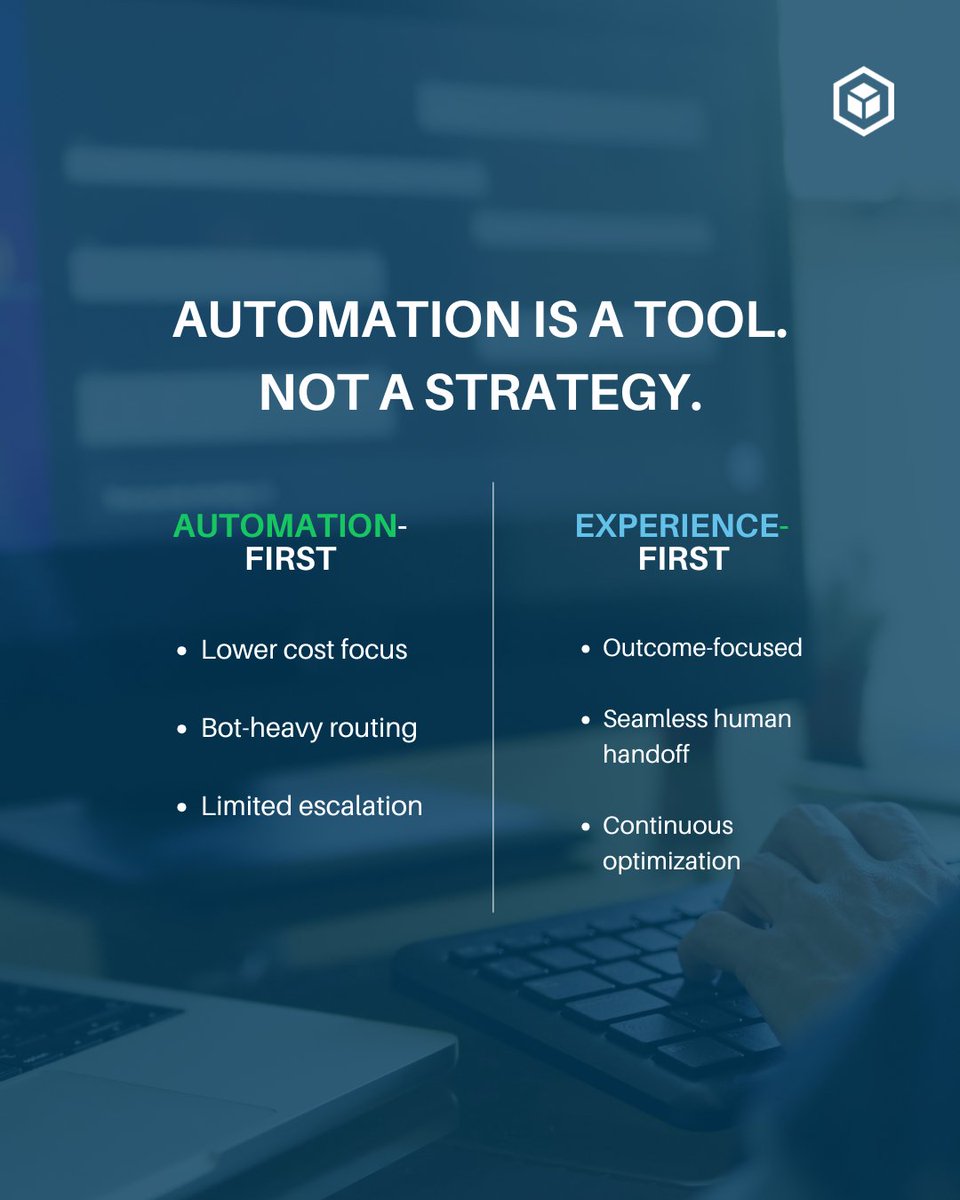 AUTOMATION IS A TOOL. NOT A STRATEGY.

AUTOMATION-FIRST

- Lower cost focus
- Bot-heavy routing
- Limited escalation

EXPERIENCE-FIRST

- Outcome-focused
- Seamless human handoff
- Continuous optimization